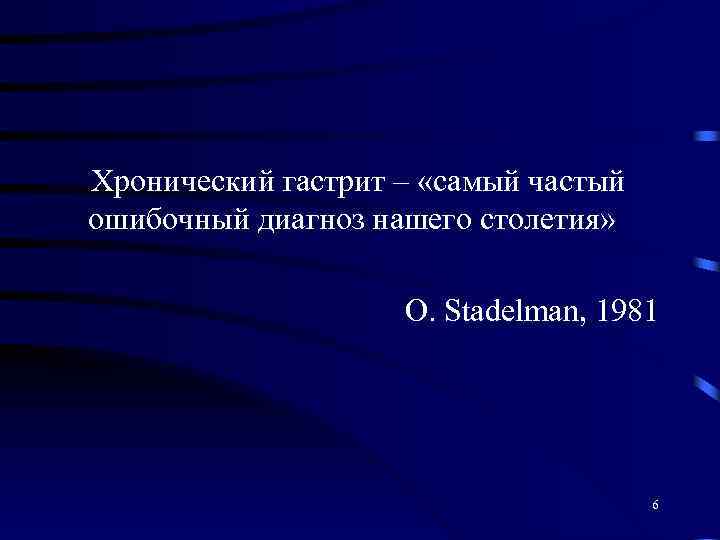 Хронический гастрит – «самый частый ошибочный диагноз нашего столетия»

O. Stadelman, 1981

6